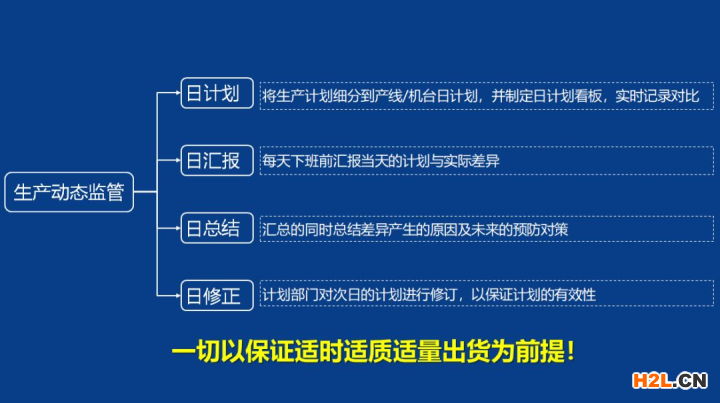 生产动态监管

日计划
将生产计划细分到产线/机台日计划，并制定日计划看板，实时记录对比

日汇报
每天下班前汇报当天的计划与实际差异

日总结
汇总的同时总结差异产生的原因及未来的预防对策

日修正
计划部门对次日的计划进行修订，以保证计划的有效性

一切以保证适时适质适量出货为前提！

H2L.CN